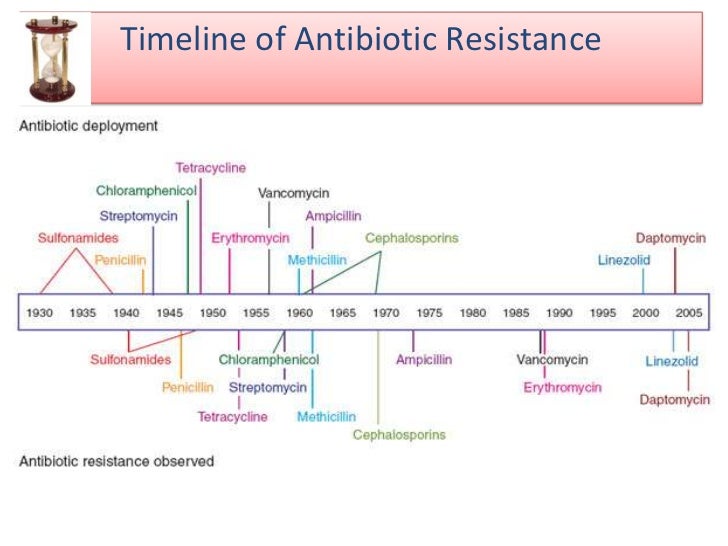 Timeline of Antibiotic Resistance

Antibiotic deployment

Tetracycline
Chloramphenicol
Vancomycin
Streptomycin
Ampicillin
Sulfonamides
Erythromycin
Cephalosporins
Daptomycin
Penicillin
Methicillin
Linezolid

1930 1935 1940 1945 1950 1955 1960 1965 1970 1975 1980 1985 1990 1995 2000 2005

Sulfonamides
Chloramphenicol
Ampicillin
Vancomycin
Linezolid
Penicillin
Streptomycin
Erythromycin
Daptomycin
Tetracycline
Methicillin
Cephalosporins

Antibiotic resistance observed